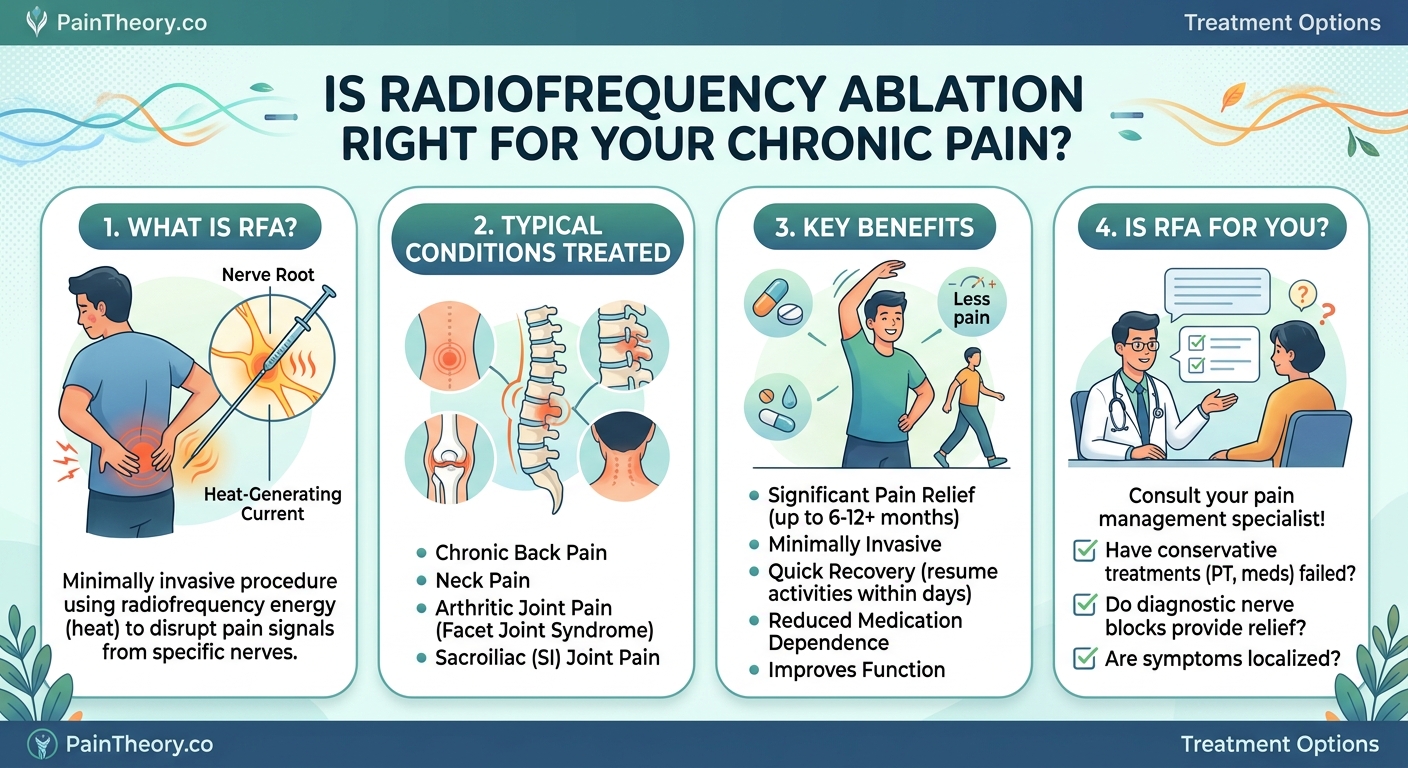 PainTheory.co

Treatment Options

IS RADIOFREQUENCY ABLATION RIGHT FOR YOUR CHRONIC PAIN?

1. WHAT IS RFA?

Nerve Root

Heat-Generating Current

Minimally invasive procedure using radiofrequency energy (heat) to disrupt pain signals from specific nerves.

2. TYPICAL CONDITIONS TREATED

- Chronic Back Pain
- Neck Pain
- Arthritic Joint Pain (Facet Joint Syndrome)
- Sacroiliac (SI) Joint Pain

3. KEY BENEFITS

Less pain

- Significant Pain Relief (up to 6-12+ months)
- Minimally Invasive
- Quick Recovery (resume activities within days)
- Reduced Medication Dependence
- Improves Function

4. IS RFA FOR YOU?

Consult your pain management specialist!

Have conservative treatments (PT, meds) failed?

Do diagnostic nerve blocks provide relief?

Are symptoms localized?

PainTheory.co

Treatment Options